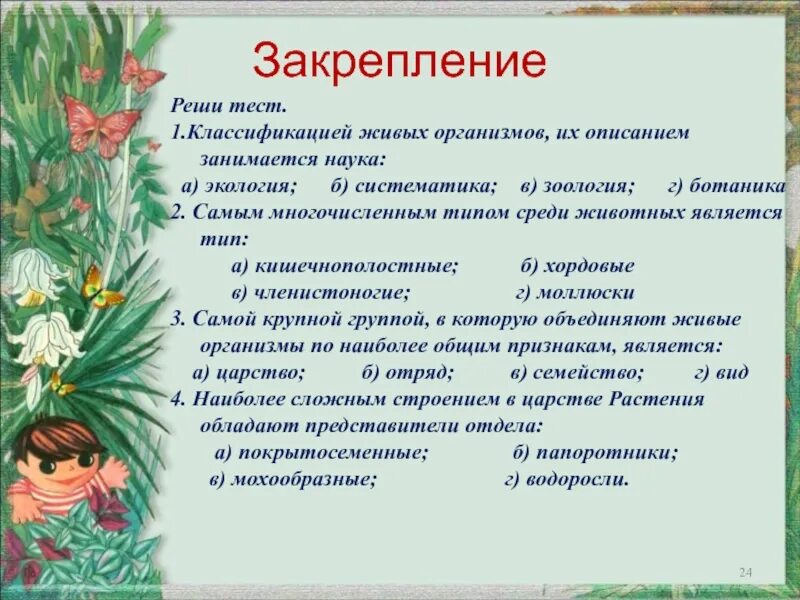 Закрепление

Реши тест.

1.Классификацией живых организмов, их описанием занимается наука:

а) экология; б) систематика; в) зоология; г) ботаника

2. Самым многочисленным типом среди животных является тип:

а) кишечнополостные; б) хордовые

в) членистоногие; г) моллюски

3. Самой крупной группой, в которую объединяют живые организмы по наиболее общим признакам, является:

а) царство; б) отряд; в) семейство; г) вид

4. Наиболее сложным строением в царстве Растения обладают представители отдела:

а) покрытосеменные; б) папоротники;

в) мохообразные; г) водоросли.

24